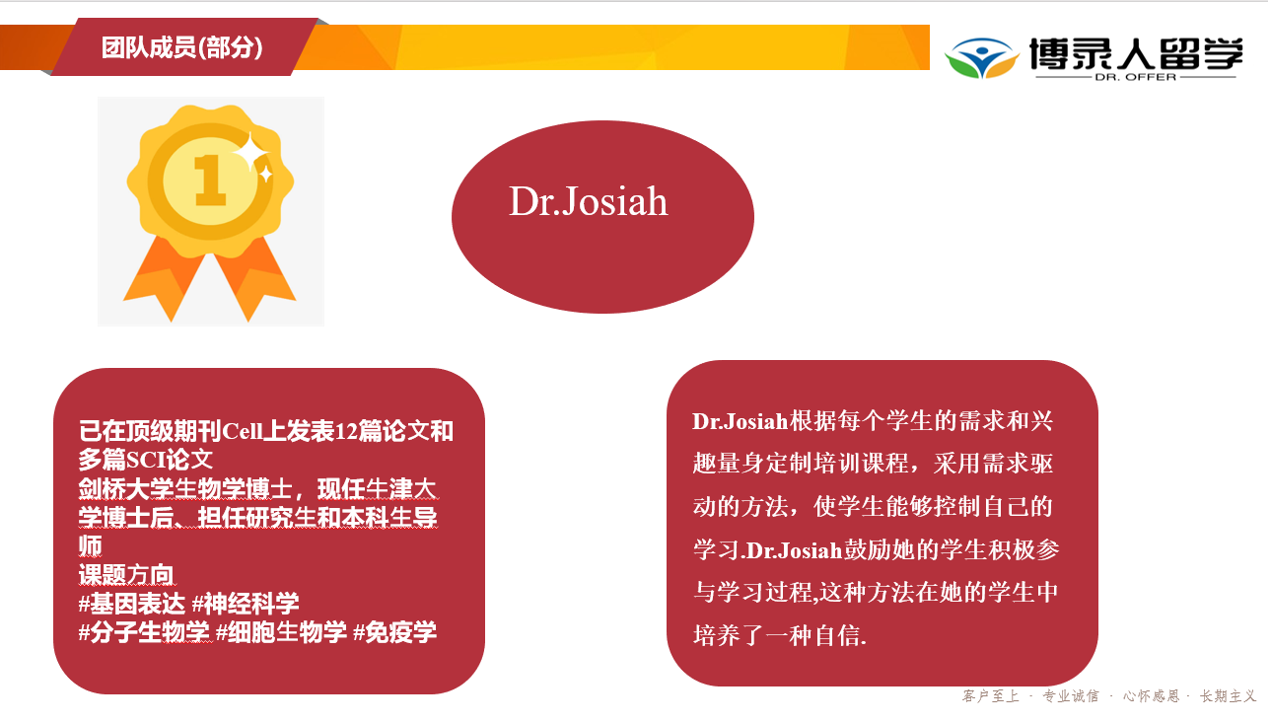 团队成员(部分)

博录人留学
DR. OFFER

1

Dr.Josiah

已在顶级期刊Cell上发表12篇论文和多篇SCI论文
剑桥大学生物学博士，现任牛津大学博士后、担任研究生和本科生导师
课题方向
#基因表达 #神经科学
#分子生物学 #细胞生物学 #免疫学

Dr.Josiah根据每个学生的需求和兴趣量身定制培训课程，采用需求驱动的方法，使学生能够控制自己的学习.Dr.Josiah鼓励她的学生积极参与学习过程,这种方法在她的学生中培养了一种自信.

客户至上 · 专业诚信 · 心怀感恩 · 长期主义